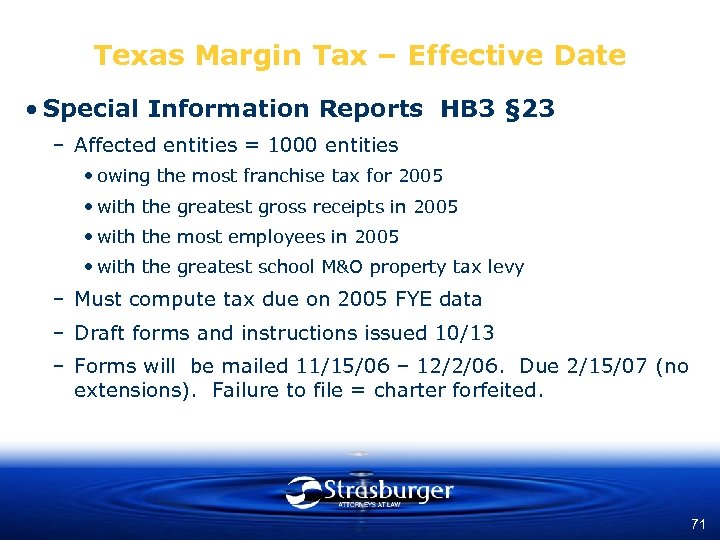 Texas Margin Tax – Effective Date

• Special Information Reports HB3 §23

– Affected entities = 1000 entities

• owing the most franchise tax for 2005

• with the greatest gross receipts in 2005

• with the most employees in 2005

• with the greatest school M&O property tax levy

– Must compute tax due on 2005 FYE data

– Draft forms and instructions issued 10/13

– Forms will be mailed 11/15/06 – 12/2/06. Due 2/15/07 (no extensions). Failure to file = charter forfeited.

Strasburger
ATTORNEYS AT LAW

71